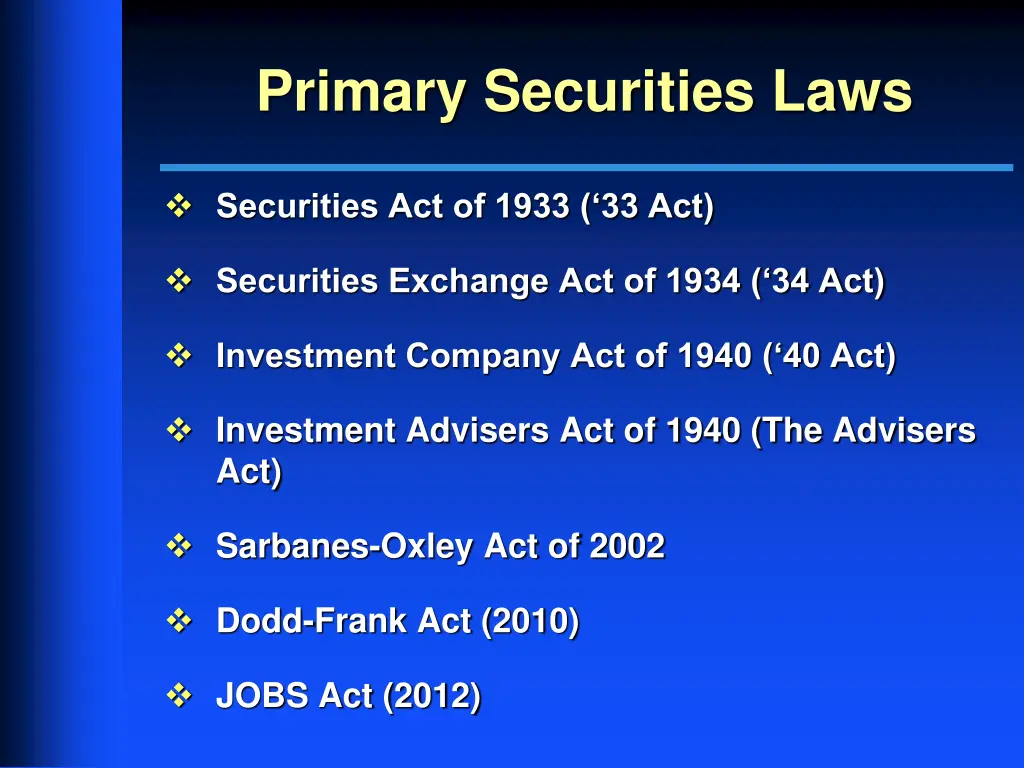 Primary Securities Laws

❖ Securities Act of 1933 (‘33 Act)

❖ Securities Exchange Act of 1934 (‘34 Act)

❖ Investment Company Act of 1940 (‘40 Act)

❖ Investment Advisers Act of 1940 (The Advisers Act)

❖ Sarbanes-Oxley Act of 2002

❖ Dodd-Frank Act (2010)

❖ JOBS Act (2012)